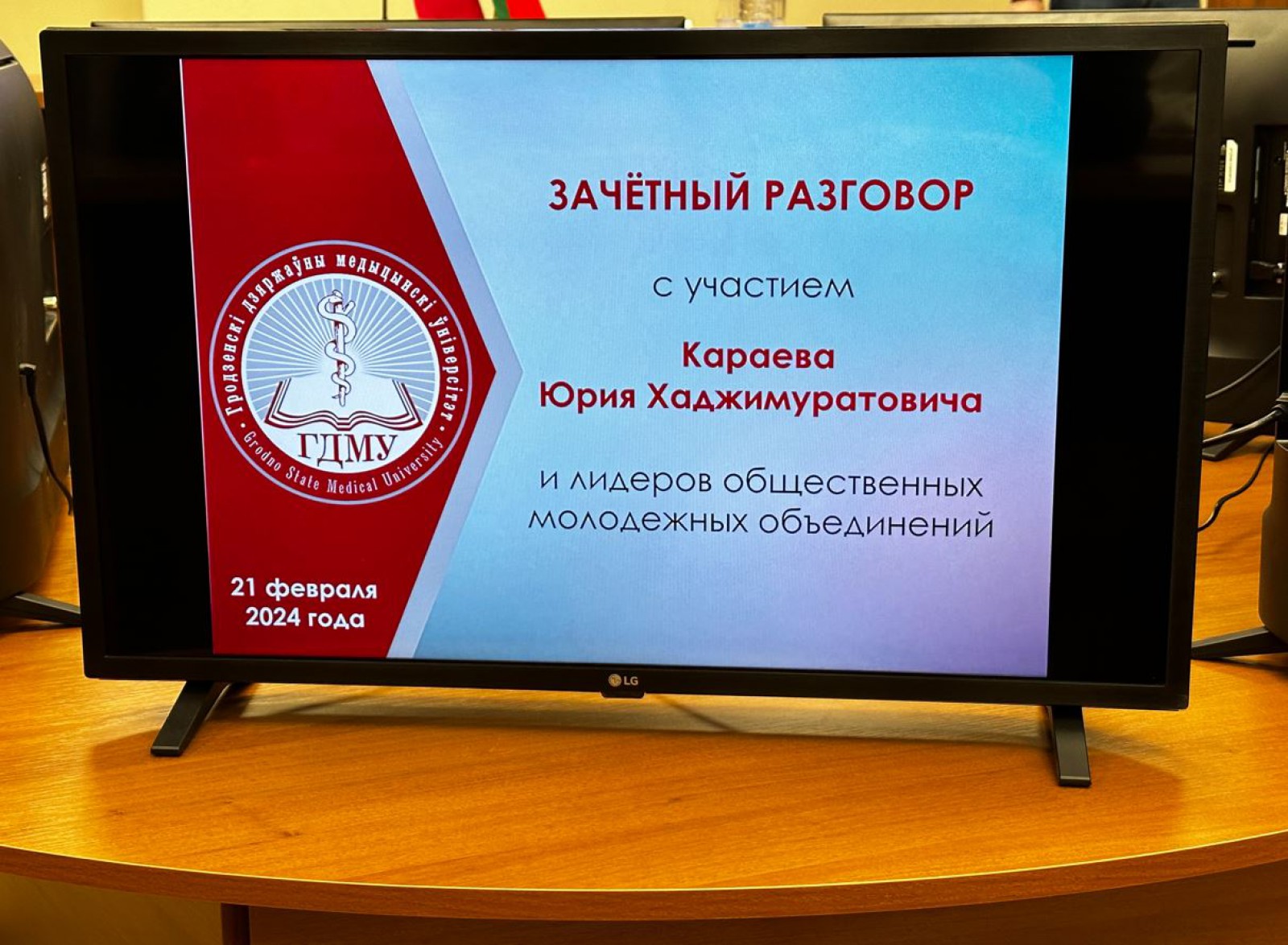 Гродзенскі дзяржаўны медыцынскі ўніверсітэт
ГДМУ
Grodno State Medical University

21 февраля
2024 года

ЗАЧЁТНЫЙ РАЗГОВОР

с участием

Караева
Юрия Хаджимуратовича

и лидеров общественных молодежных объединений

LG